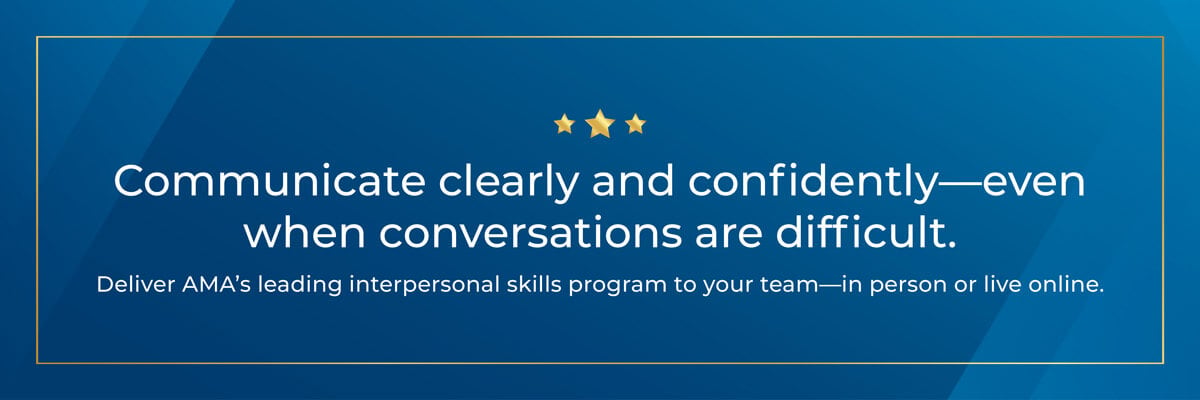 Communicate clearly and confidently—even when conversations are difficult.

Deliver AMA's leading interpersonal skills program to your team—in person or live online.